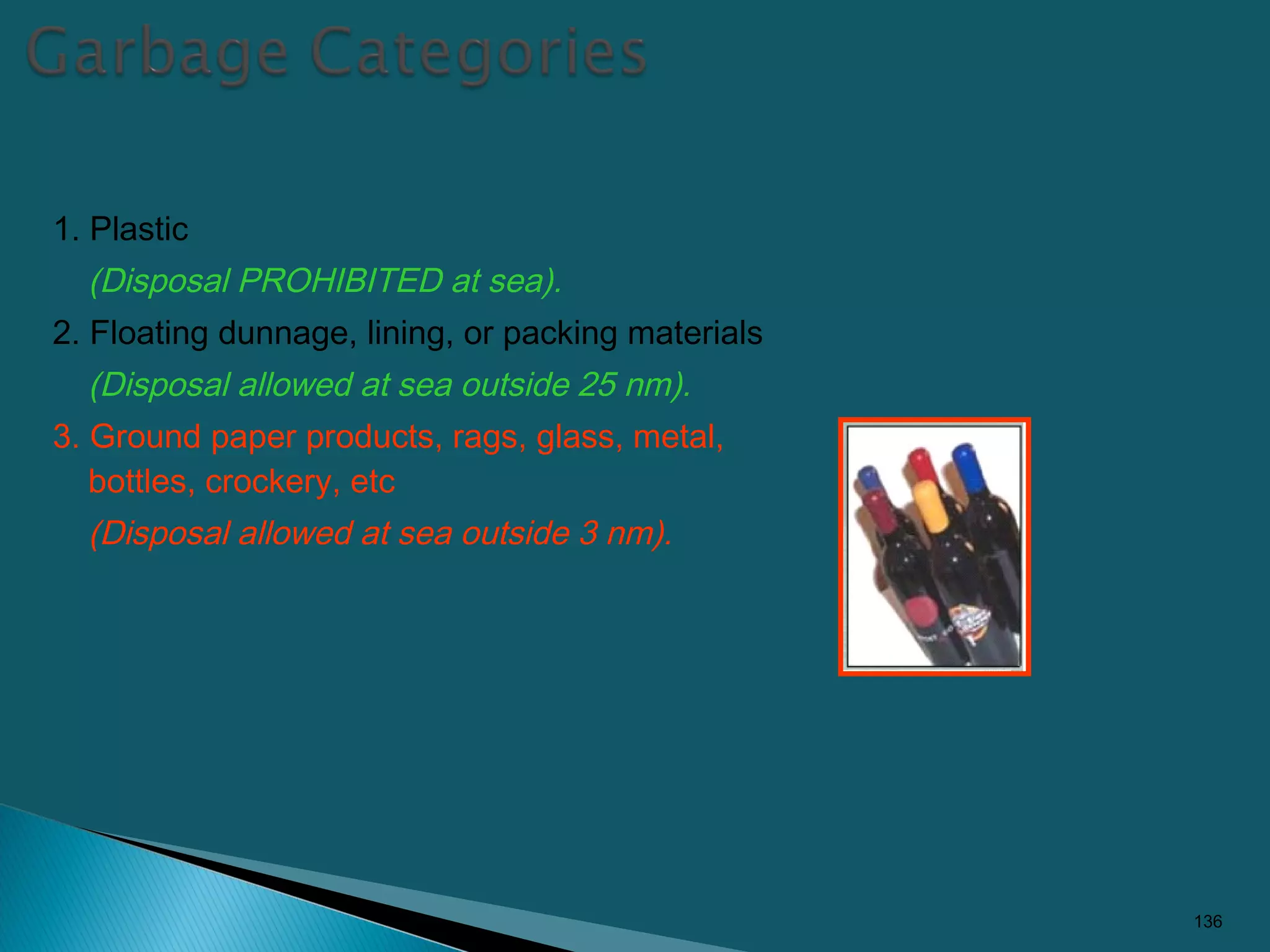 Garbage Categories

1. Plastic

(Disposal PROHIBITED at sea).

2. Floating dunnage, lining, or packing materials

(Disposal allowed at sea outside 25 nm).

3. Ground paper products, rags, glass, metal, bottles, crockery, etc

(Disposal allowed at sea outside 3 nm).

136